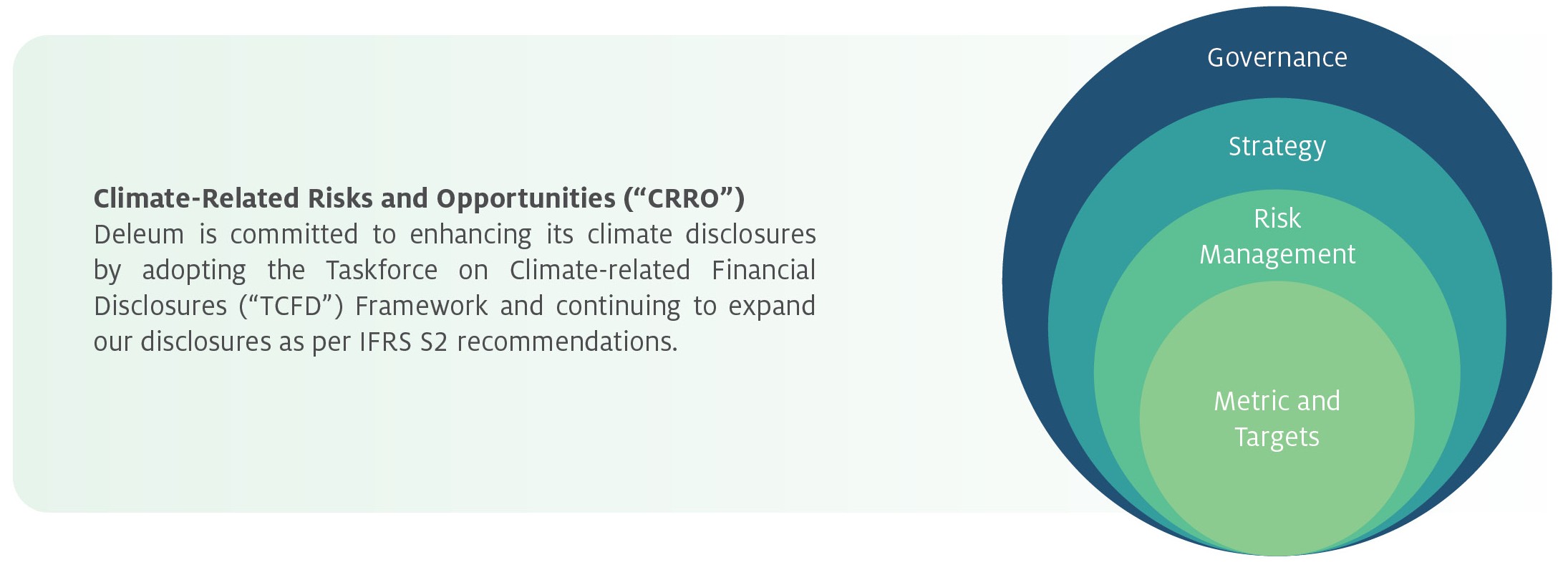 Climate-Related Risks and Opportunities (“CRRO”)
Deleum is committed to enhancing its climate disclosures by adopting the Taskforce on Climate-related Financial Disclosures (“TCFD”) Framework and continuing to expand our disclosures as per IFRS S2 recommendations.

Governance

Strategy

Risk Management

Metric and Targets